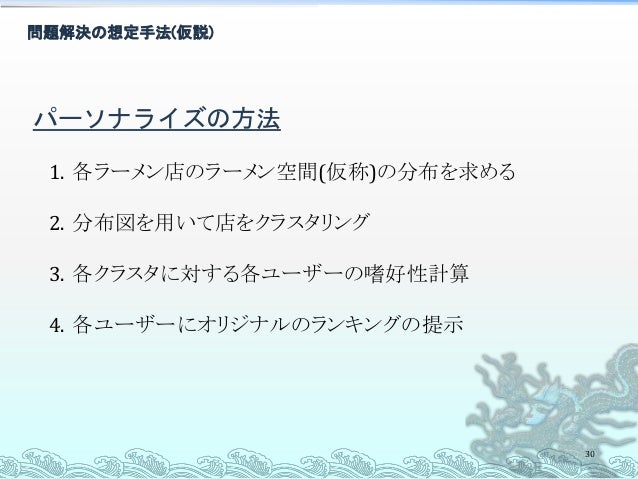 問題解決の想定手法(仮説)

パーソナライズの方法

1. 各ラーメン店のラーメン空間(仮称)の分布を求める

2. 分布図を用いて店をクラスタリング

3. 各クラスタに対する各ユーザーの嗜好性計算

4. 各ユーザーにオリジナルのランキングの提示

30